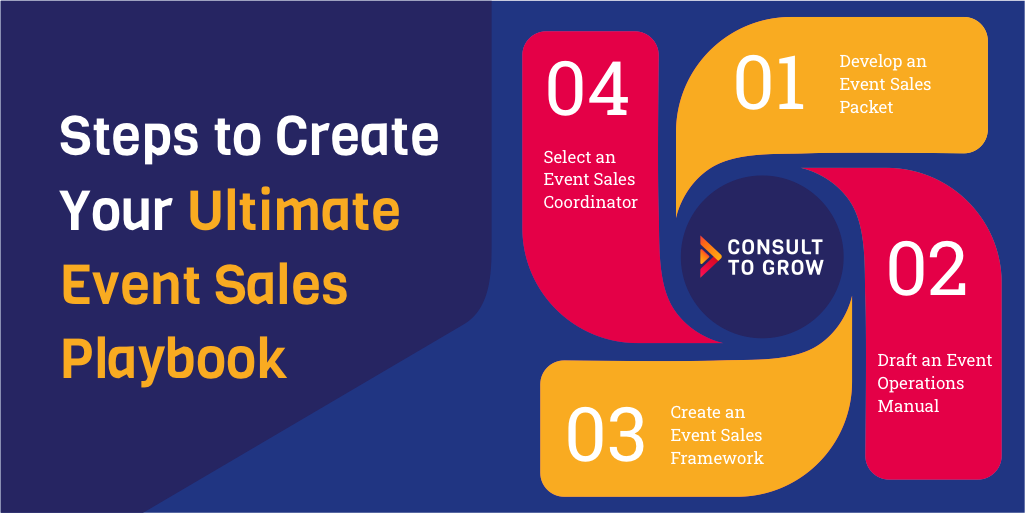 Steps to Create Your Ultimate Event Sales Playbook

01
Develop an Event Sales Packet

02
Draft an Event Operations Manual

03
Create an Event Sales Framework

04
Select an Event Sales Coordinator

CONSULT TO GROW